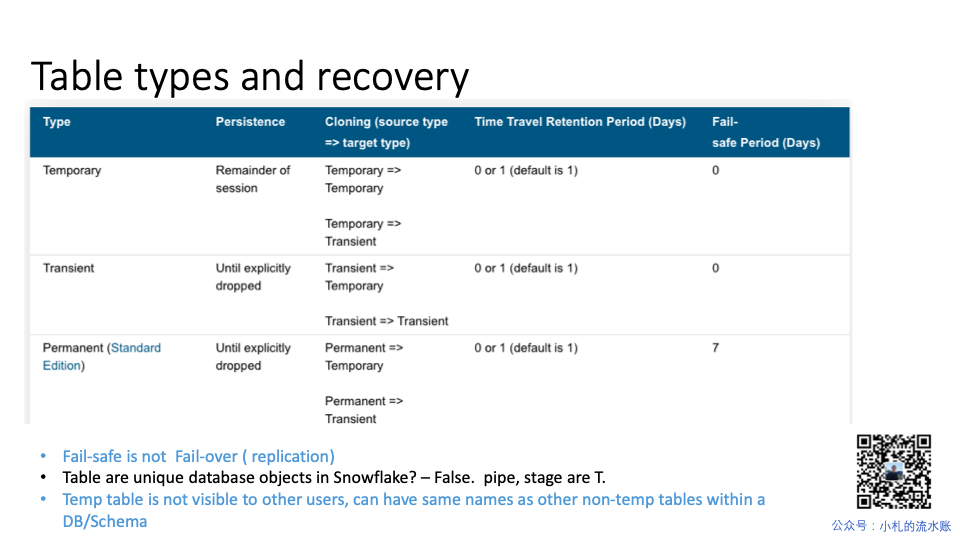 Table types and recovery

| Type | Persistence | Cloning (source type => target type) | Time Travel Retention Period (Days) | Fail-safe Period (Days) |
|---|---|---|---|---|
| Temporary | Remainder of session | Temporary => Temporary<br><br>Temporary => Transient | 0 or 1 (default is 1) | 0 |
| Transient | Until explicitly dropped | Transient => Temporary<br><br>Transient => Transient | 0 or 1 (default is 1) | 0 |
| Permanent (Standard Edition) | Until explicitly dropped | Permanent => Temporary<br><br>Permanent => Transient | 0 or 1 (default is 1) | 7 |

• Fail-safe is not Fail-over ( replication)
• Table are unique database objects in Snowflake? – False. pipe, stage are T.
• Temp table is not visible to other users, can have same names as other non-temp tables within a DB/Schema

公众号：小札的流水账